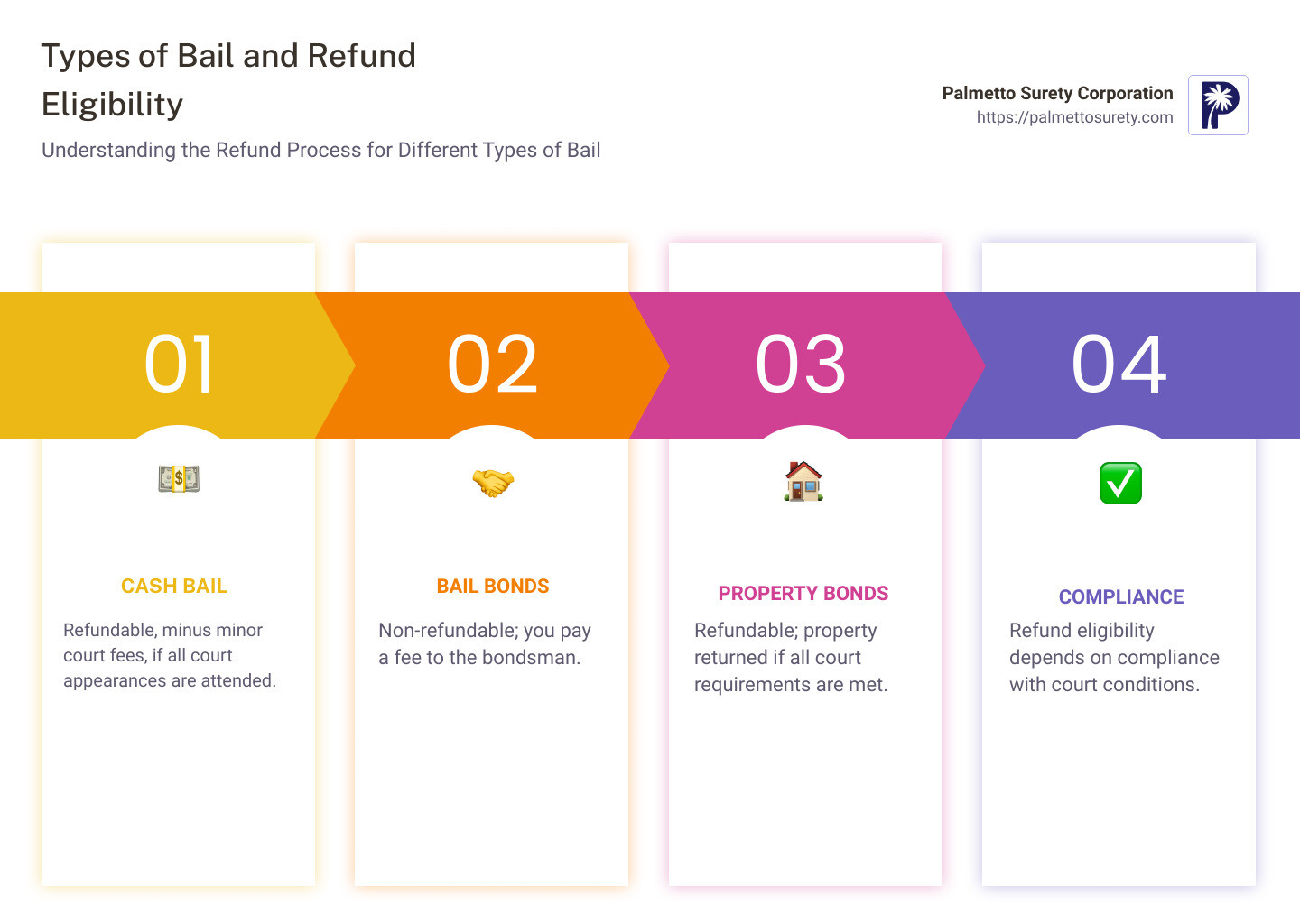 Types of Bail and Refund Eligibility

Understanding the Refund Process for Different Types of Bail

Palmetto Surety Corporation
https://palmettosurety.com

01

CASH BAIL

Refundable, minus minor court fees, if all court appearances are attended.

02

BAIL BONDS

Non-refundable; you pay a fee to the bondsman.

03

PROPERTY BONDS

Refundable; property returned if all court requirements are met.

04

COMPLIANCE

Refund eligibility depends on compliance with court conditions.